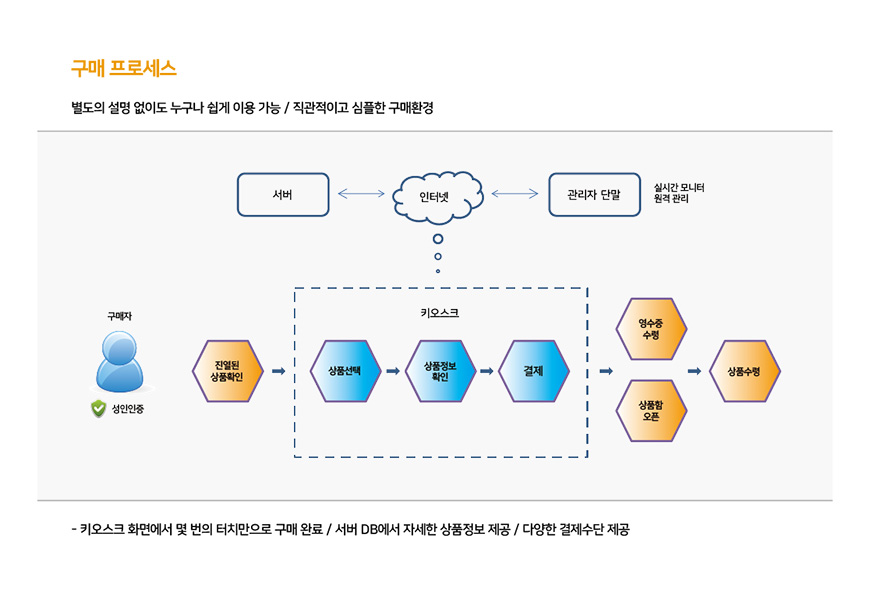 구매 프로세스

별도의 설명 없이도 누구나 쉽게 이용 가능 / 직관적이고 심플한 구매환경

서버

인터넷

관리자 단말

실시간 모니터
원격 관리

구매자

성인인증

진열된
상품확인

키오스크

상품선택

상품정보
확인

결제

영수증
수령

상품함
오픈

상품수령

- 키오스크 화면에서 몇 번의 터치만으로 구매 완료 / 서버 DB에서 자세한 상품정보 제공 / 다양한 결제수단 제공